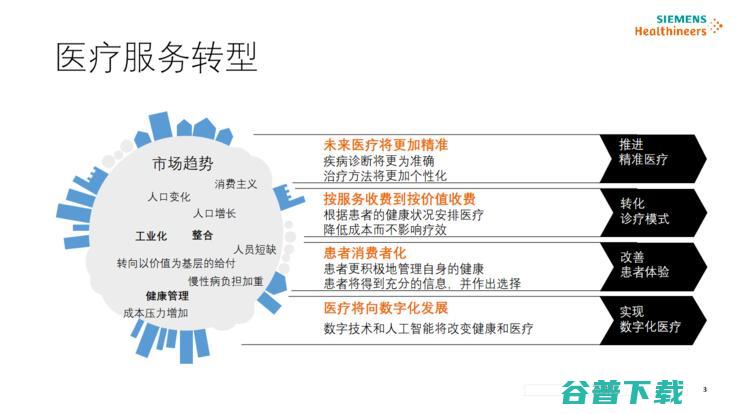 SIEMENS Healthineers

医疗服务转型

市场趋势
消费主义
人口变化
人口增长
工业化
整合
人员短缺
转向以价值为基层的给付
慢性病负担加重
健康管理
成本压力增加

未来医疗将更加精准
疾病诊断将更为准确
治疗方法将更加个性化

推进
精准医疗

按服务收费到按价值收费
根据患者的健康状况安排医疗
降低成本而不影响疗效

转化
诊疗模式

患者消费者化
患者更积极地管理自身的健康
患者将得到充分的信息，并作出选择

改善
患者体验

医疗将向数字化发展
数字技术和人工智能将改变健康和医疗

实现
数字化医疗

谷普下载

3